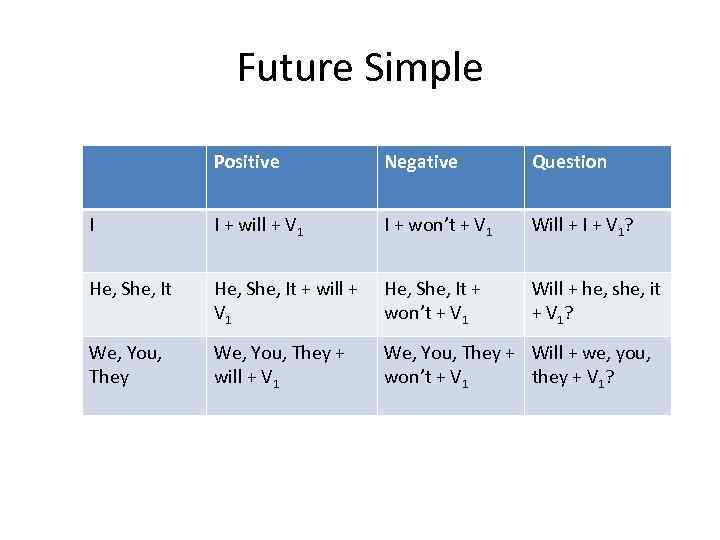 Future Simple

| | Positive | Negative | Question |
|---|---|---|---|
| I | I + will + $V_1$ | I + won't + $V_1$ | Will + I + $V_1$? |
| He, She, It | He, She, It + will + $V_1$ | He, She, It + won't + $V_1$ | Will + he, she, it + $V_1$? |
| We, You, They | We, You, They + will + $V_1$ | We, You, They + won't + $V_1$ | Will + we, you, they + $V_1$? |